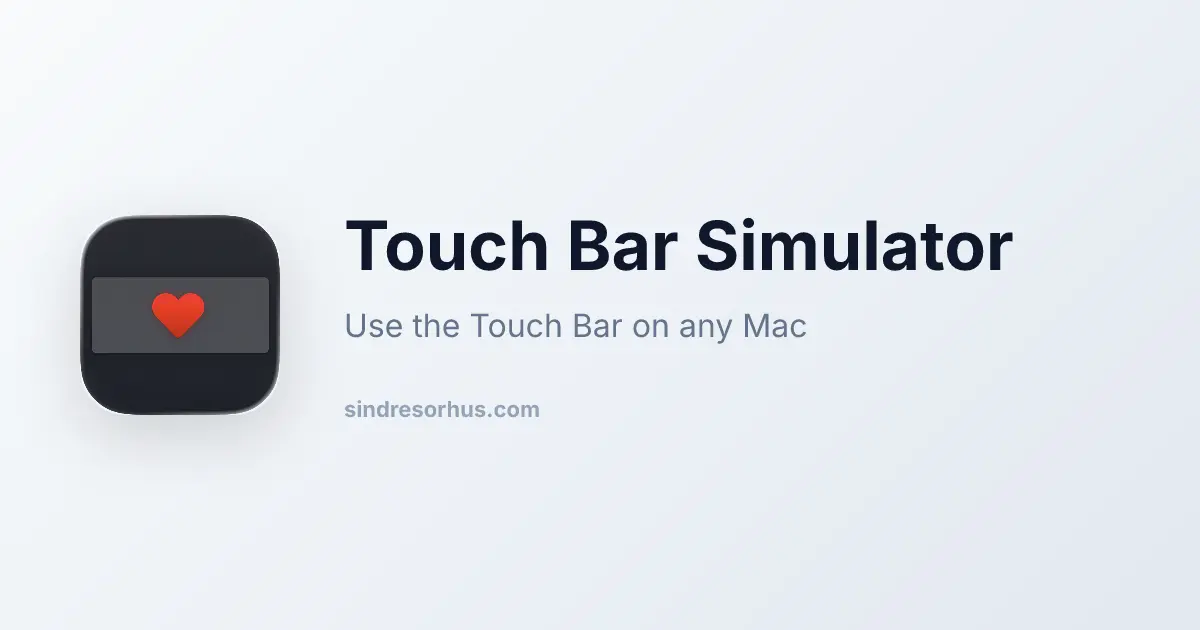 Touch Bar Simulator

Use the Touch Bar on any Mac

sindresorhus.com